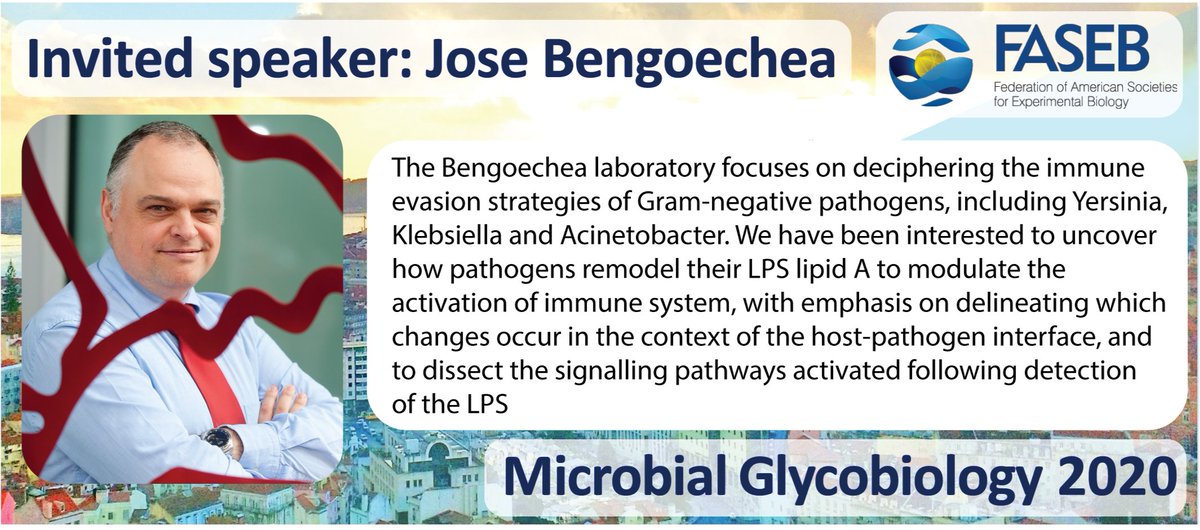 Invited speaker: Jose Bengoechea

FASEB
Federation of American Societies for Experimental Biology

The Bengoechea laboratory focuses on deciphering the immune evasion strategies of Gram-negative pathogens, including Yersinia, Klebsiella and Acinetobacter. We have been interested to uncover how pathogens remodel their LPS lipid A to modulate the activation of immune system, with emphasis on delineating which changes occur in the context of the host-pathogen interface, and to dissect the signalling pathways activated following detection of the LPS

Microbial Glycobiology 2020